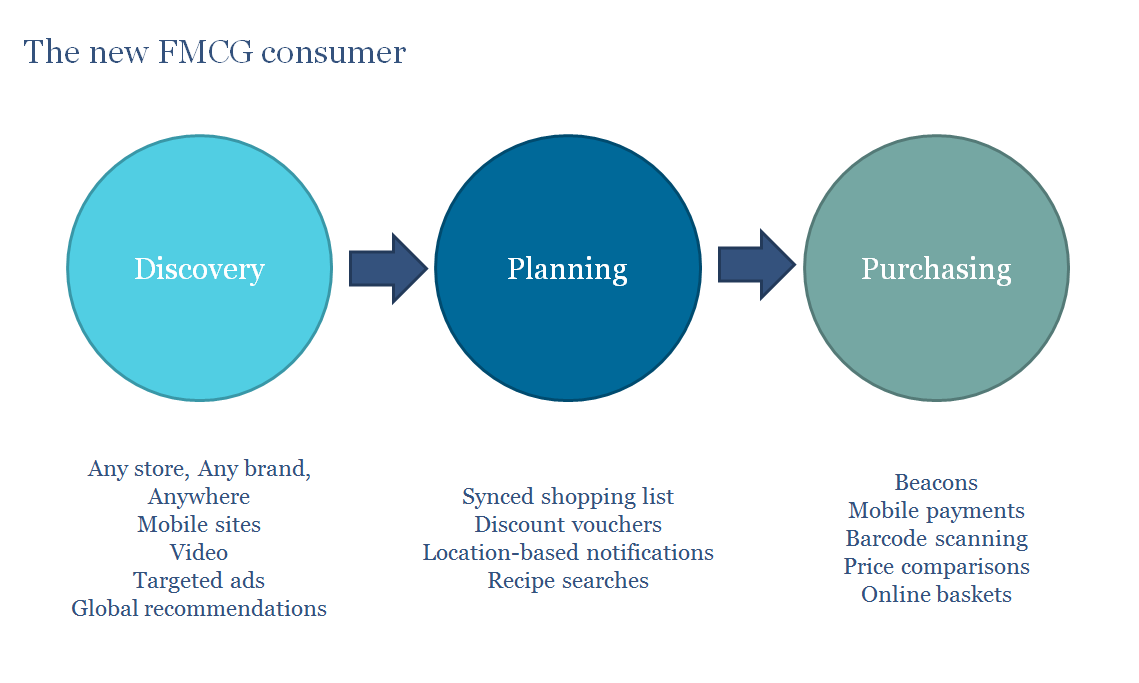 The new FMCG consumer

Discovery

Planning

Purchasing

Any store, Any brand,
Anywhere
Mobile sites
Video
Targeted ads
Global recommendations

Synced shopping list
Discount vouchers
Location-based notifications
Recipe searches

Beacons
Mobile payments
Barcode scanning
Price comparisons
Online baskets